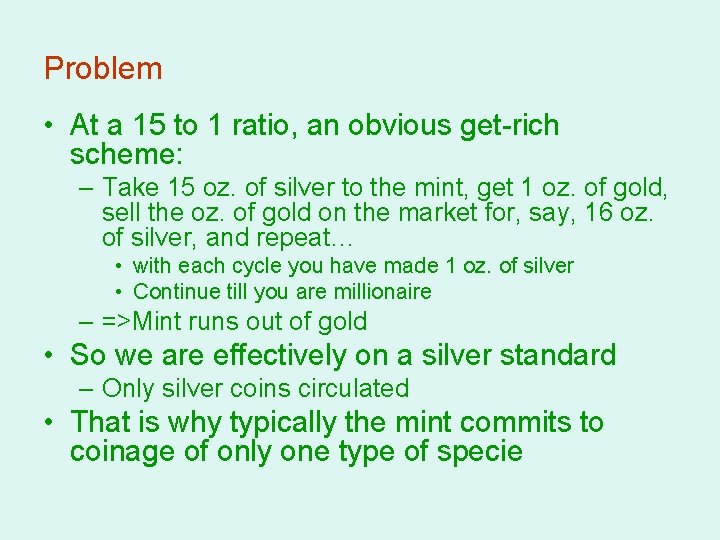 Problem

• At a 15 to 1 ratio, an obvious get-rich scheme:
  – Take 15 oz. of silver to the mint, get 1 oz. of gold, sell the oz. of gold on the market for, say, 16 oz. of silver, and repeat…
    • with each cycle you have made 1 oz. of silver
    • Continue till you are millionaire
  – =>Mint runs out of gold
• So we are effectively on a silver standard
  – Only silver coins circulated
• That is why typically the mint commits to coinage of only one type of specie